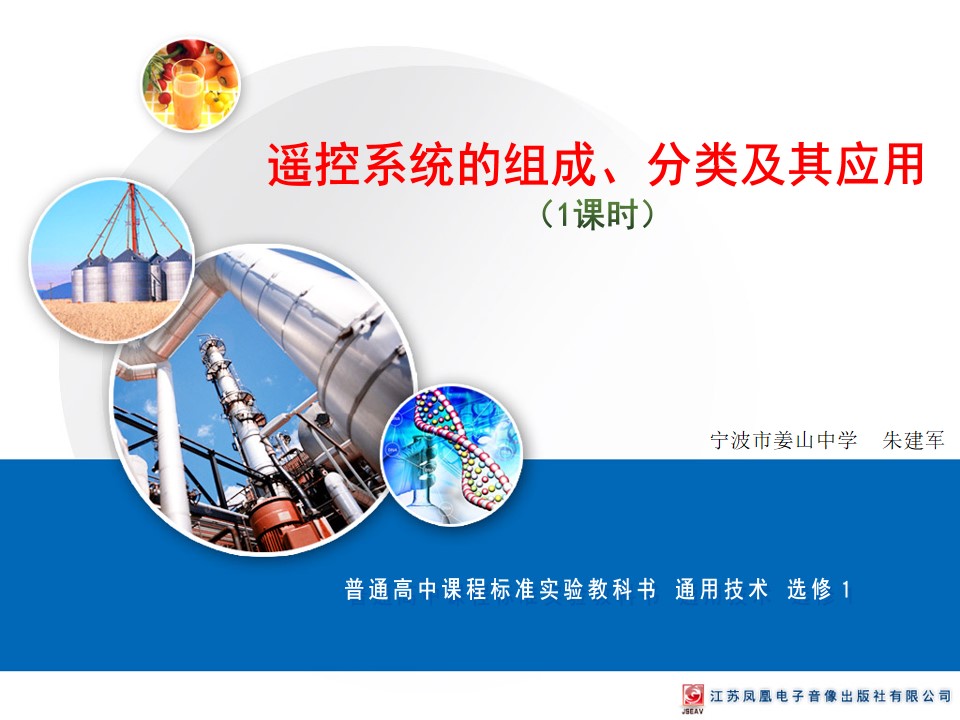 遥控系统的组成、分类及其应用

（1课时）

宁波市姜山中学 朱建军

普通高中课程标准实验教科书 通用技术 选修1

江苏凤凰电子音像出版社有限公司